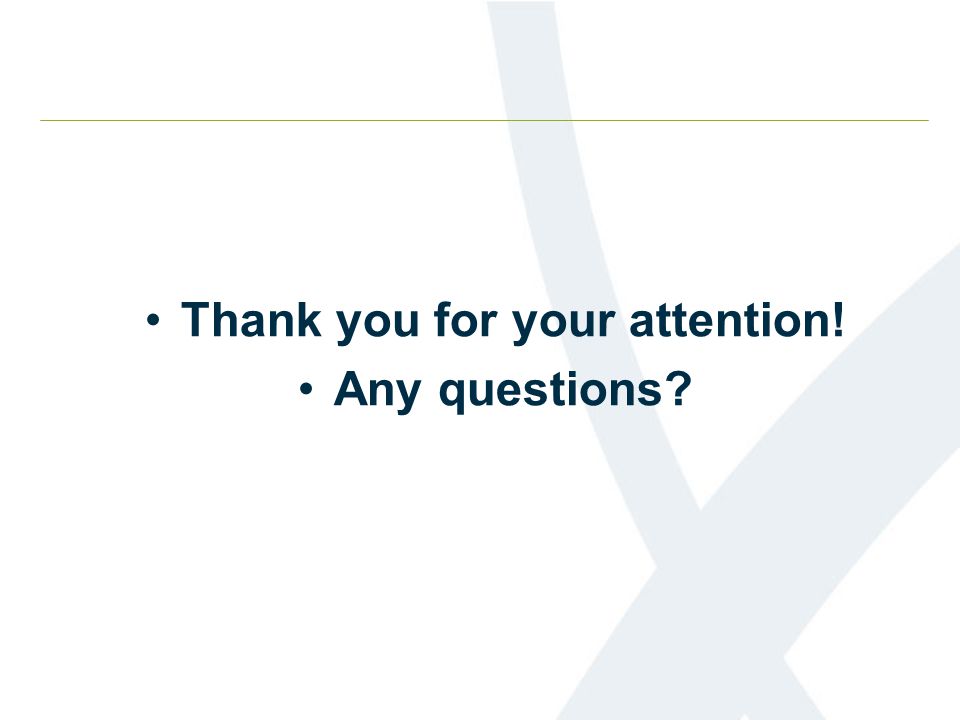 • Thank you for your attention!
• Any questions?